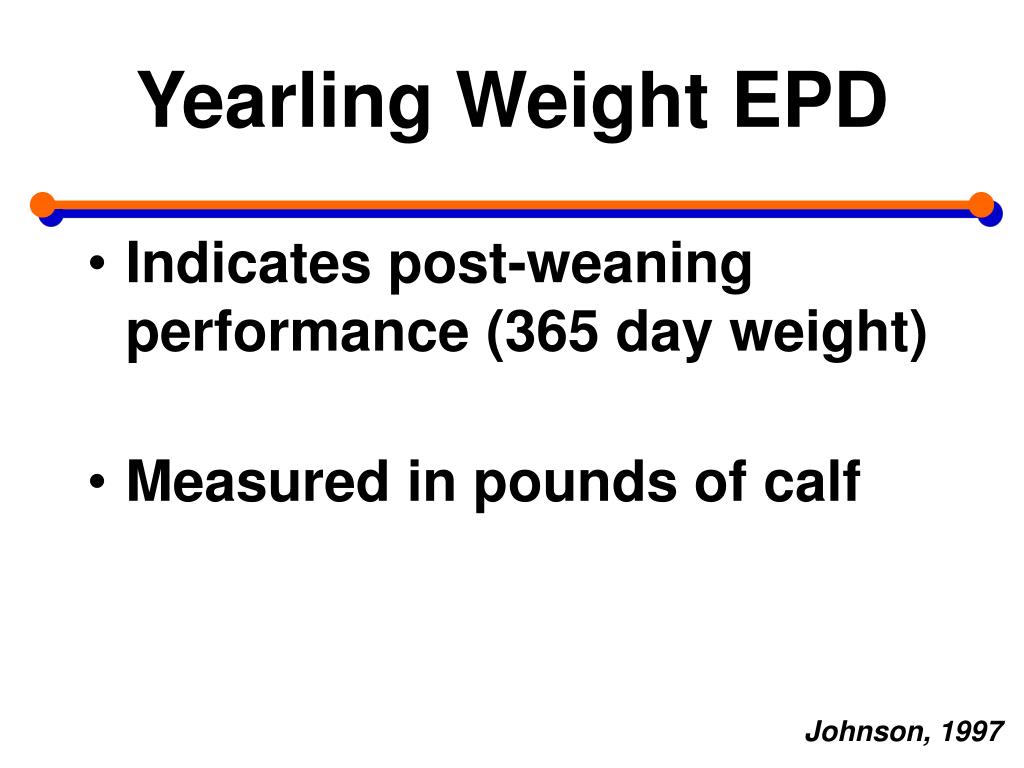 Yearling Weight EPD

• Indicates post-weaning performance (365 day weight)

• Measured in pounds of calf

Johnson, 1997